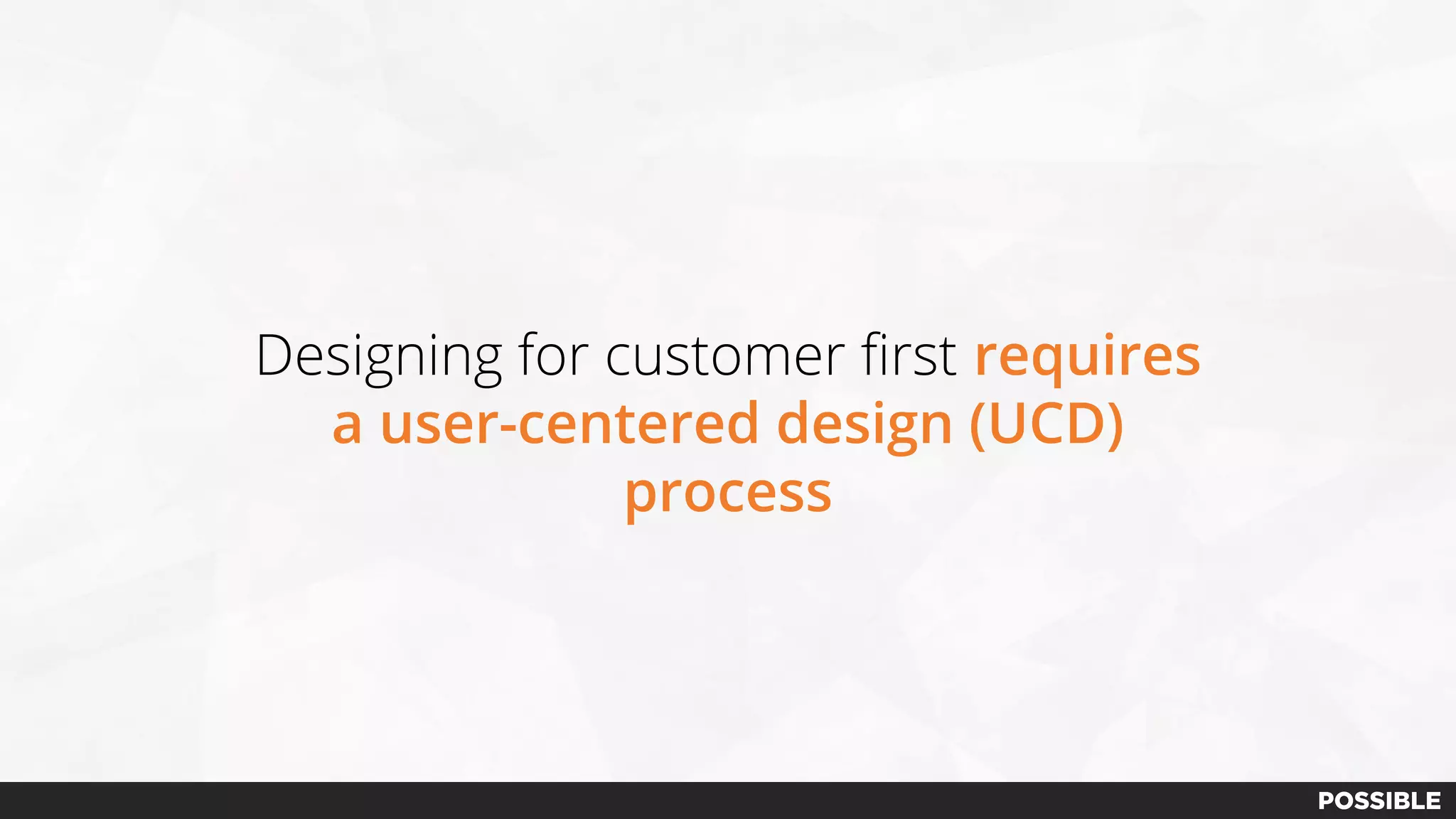 Designing for customer first requires a user-centered design (UCD) process

POSSIBLE